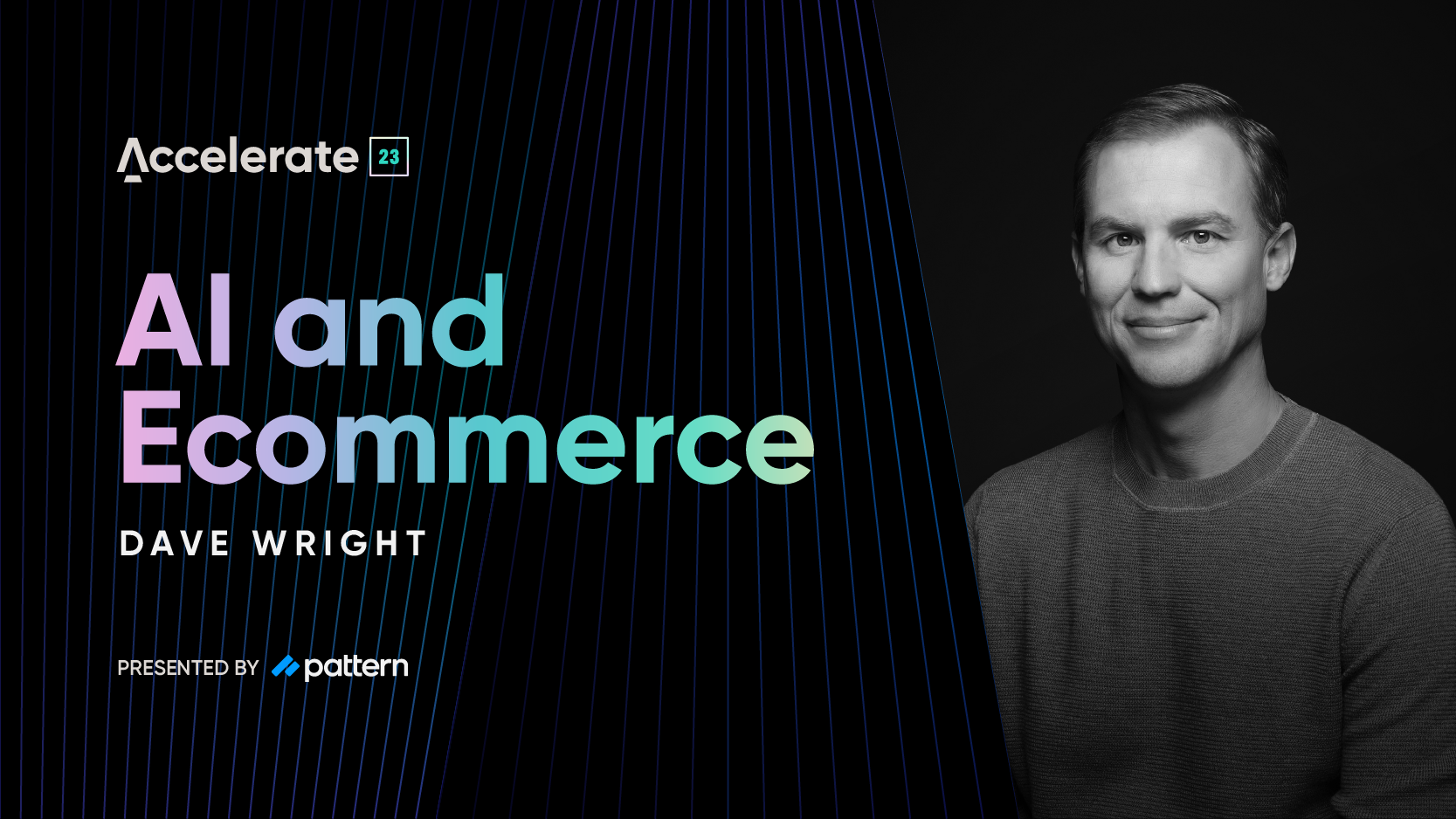 Accelerate 23

AI and Ecommerce

DAVE WRIGHT

PRESENTED BY pattern